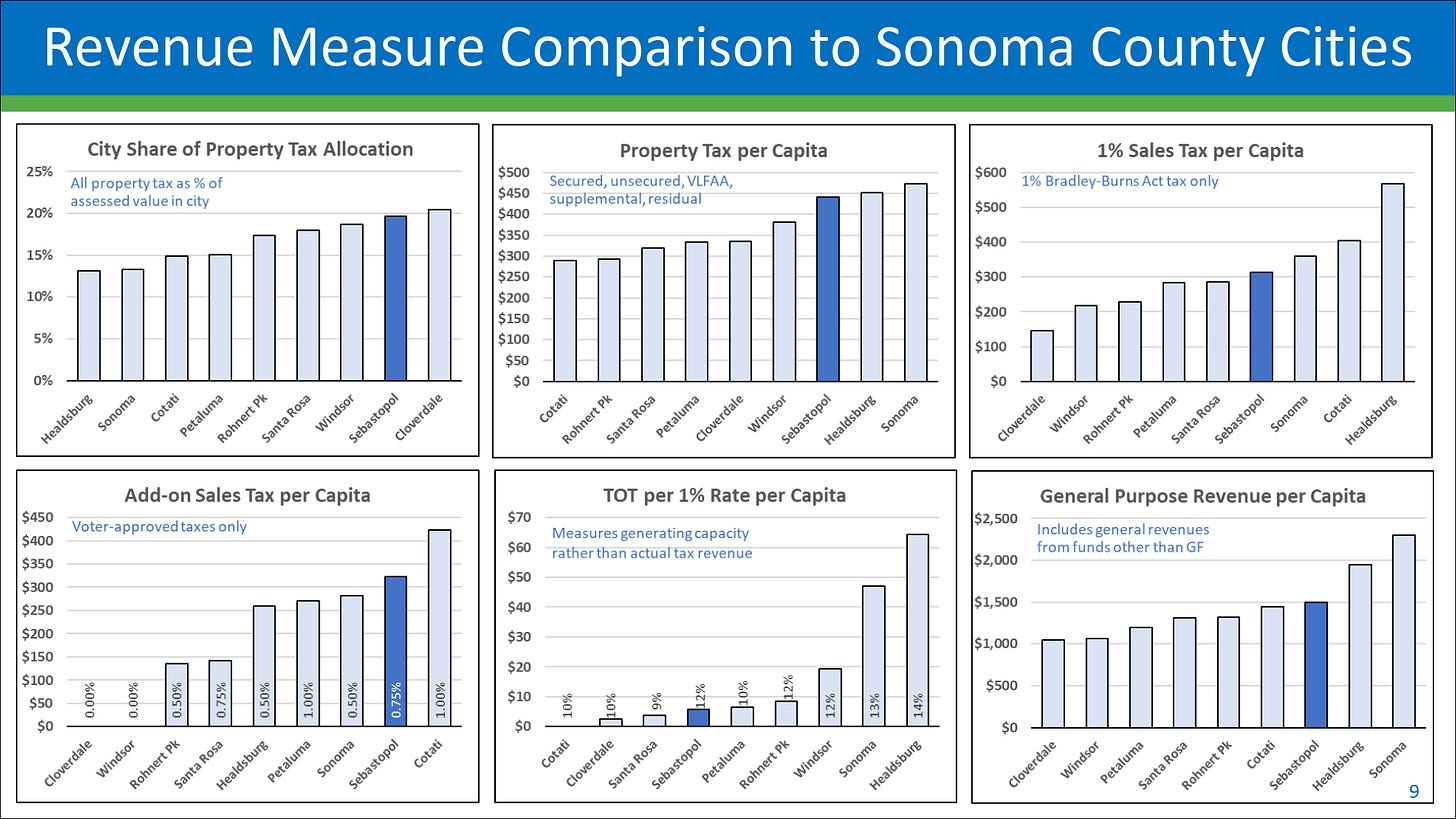 Revenue Measure Comparison to Sonoma County Cities

City Share of Property Tax Allocation

All property tax as % of assessed value in city

25%
20%
15%
10%
5%
0%

Healdsburg
Sonoma
Cotati
Petaluma
Rohnert Pk
Santa Rosa
Windsor
Sebastopol
Cloverdale

Property Tax per Capita

Secured, unsecured, VLFAA, supplemental, residual

$500
$450
$400
$350
$300
$250
$200
$150
$100
$50
$0

Cotati
Rohnert Pk
Santa Rosa
Petaluma
Cloverdale
Windsor
Sebastopol
Healdsburg
Sonoma

1% Sales Tax per Capita

1% Bradley-Burns Act tax only

$600
$500
$400
$300
$200
$100
$0

Cloverdale
Windsor
Rohnert Pk
Petaluma
Santa Rosa
Sebastopol
Sonoma
Cotati
Healdsburg

Add-on Sales Tax per Capita

Voter-approved taxes only

$450
$400
$350
$300
$250
$200
$150
$100
$50
$0

0.00%
0.00%
0.50%
0.75%
0.50%
1.00%
0.50%
0.75%
1.00%

Cloverdale
Windsor
Rohnert Pk
Santa Rosa
Healdsburg
Petaluma
Sonoma
Sebastopol
Cotati

TOT per 1% Rate per Capita

Measures generating capacity rather than actual tax revenue

$70
$60
$50
$40
$30
$20
$10
$0

10%
10%
9%
12%
10%
12%
12%
13%
14%

Cotati
Cloverdale
Santa Rosa
Sebastopol
Petaluma
Rohnert Pk
Windsor
Sonoma
Healdsburg

General Purpose Revenue per Capita

Includes general revenues from funds other than GF

$2,500
$2,000
$1,500
$1,000
$500
$0

Cloverdale
Windsor
Petaluma
Santa Rosa
Rohnert Pk
Cotati
Sebastopol
Healdsburg
Sonoma

9